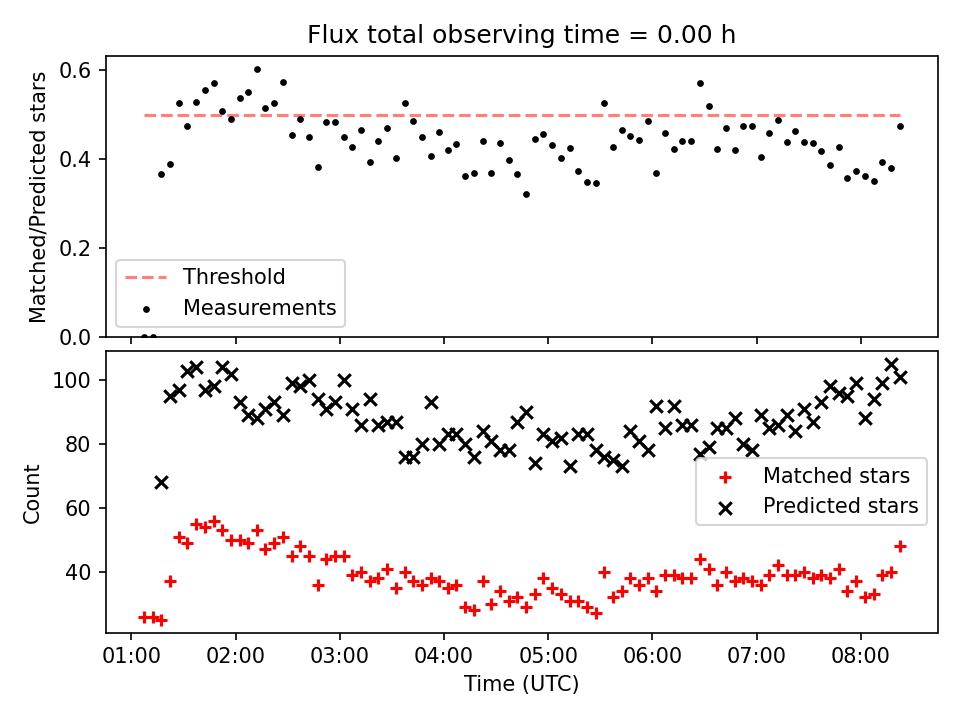 Flux total observing time = 0.00 h

Matched/Predicted stars

0.6
0.4
0.2
0.0

Threshold
Measurements

Count

100
80
60
40

Matched stars
Predicted stars

01:00 02:00 03:00 04:00 05:00 06:00 07:00 08:00

Time (UTC)